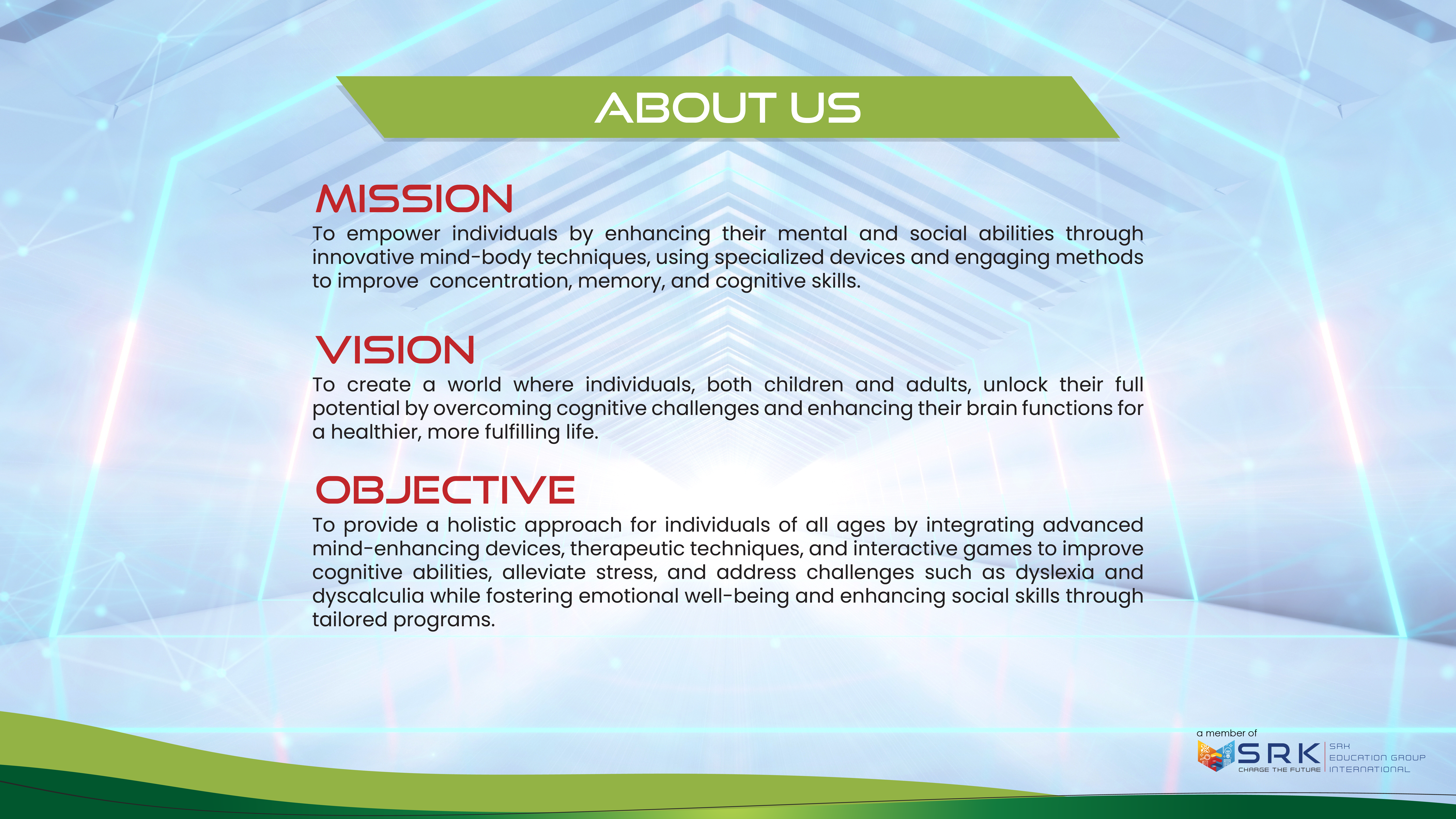 ABOUT US

MISSION
To empower individuals by enhancing their mental and social abilities through innovative mind-body techniques, using specialized devices and engaging methods to improve concentration, memory, and cognitive skills.

VISION
To create a world where individuals, both children and adults, unlock their full potential by overcoming cognitive challenges and enhancing their brain functions for a healthier, more fulfilling life.

OBJECTIVE
To provide a holistic approach for individuals of all ages by integrating advanced mind-enhancing devices, therapeutic techniques, and interactive games to improve cognitive abilities, alleviate stress, and address challenges such as dyslexia and dyscalculia while fostering emotional well-being and enhancing social skills through tailored programs.

a member of
SRK
CHARGE THE FUTURE
SRK
EDUCATION GROUP
INTERNATIONAL